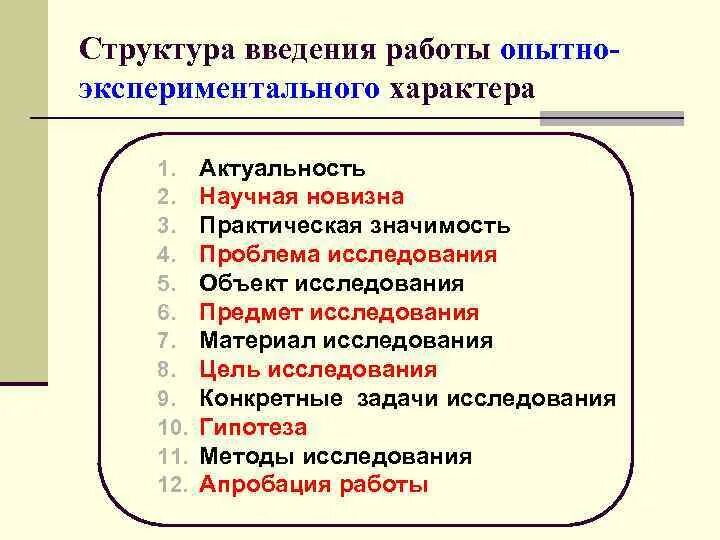 Структура введения работы опытно-экспериментального характера

1. Актуальность
2. Научная новизна
3. Практическая значимость
4. Проблема исследования
5. Объект исследования
6. Предмет исследования
7. Материал исследования
8. Цель исследования
9. Конкретные задачи исследования
10. Гипотеза
11. Методы исследования
12. Апробация работы